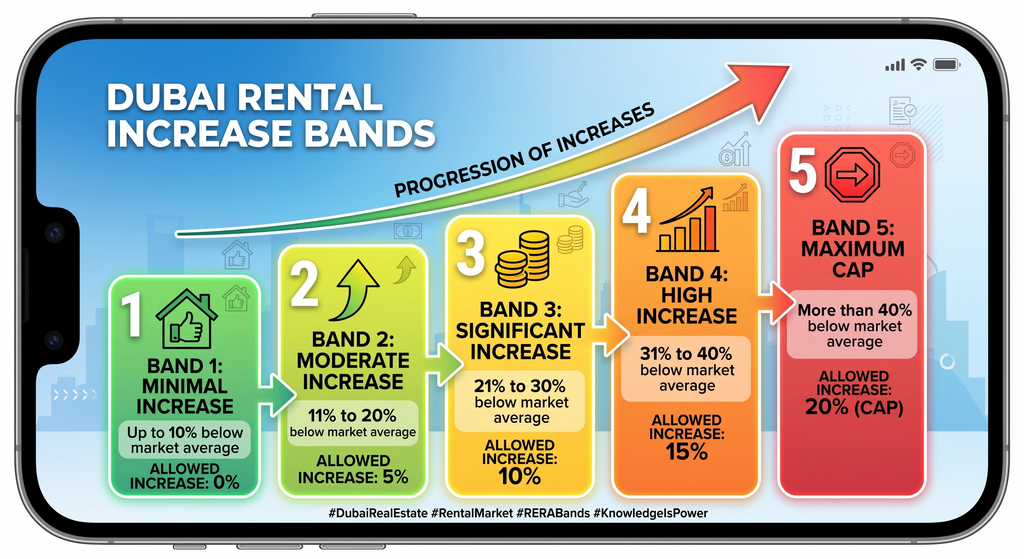 DUBAI RENTAL INCREASE BANDS

PROGRESSION OF INCREASES

1
BAND 1: MINIMAL INCREASE
Up to 10% below market average
ALLOWED INCREASE: 0%

2
BAND 2: MODERATE INCREASE
11% to 20% below market average
ALLOWED INCREASE: 5%

3
BAND 3: SIGNIFICANT INCREASE
21% to 30% below market average
ALLOWED INCREASE: 10%

4
BAND 4: HIGH INCREASE
31% to 40% below market average
ALLOWED INCREASE: 15%

5
BAND 5: MAXIMUM CAP
More than 40% below market average
ALLOWED INCREASE: 20% (CAP)

#DubaiRealEstate #RentalMarket #RERABands #KnowledgeIsPower